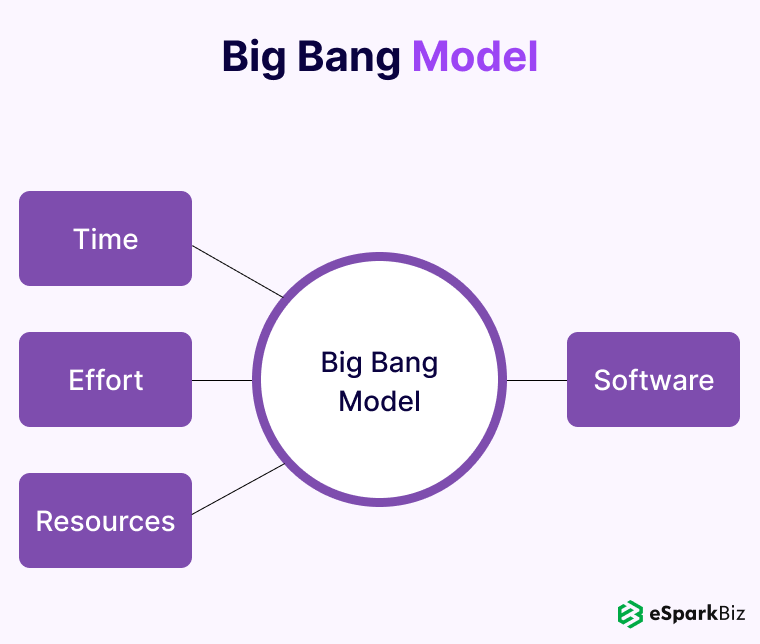 Big Bang Model

Time

Effort

Resources

Big Bang Model

Software

eSparkBiz